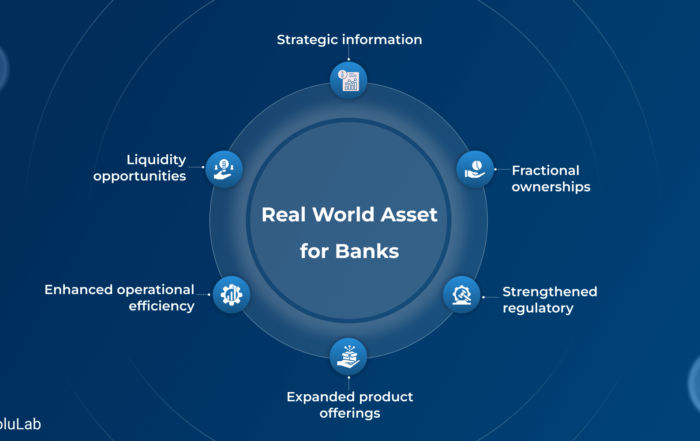 Strategic information

Liquidity opportunities

Fractional ownerships

Real World Asset for Banks

Enhanced operational efficiency

Strengthened regulatory

Expanded product offerings

oluLab